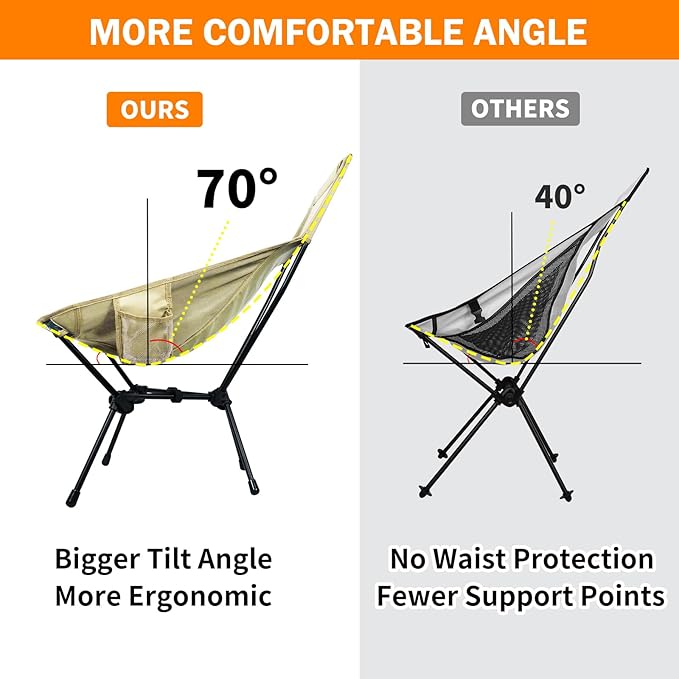 MORE COMFORTABLE ANGLE

OURS

70°

Bigger Tilt Angle
More Ergonomic

OTHERS

40°

No Waist Protection
Fewer Support Points